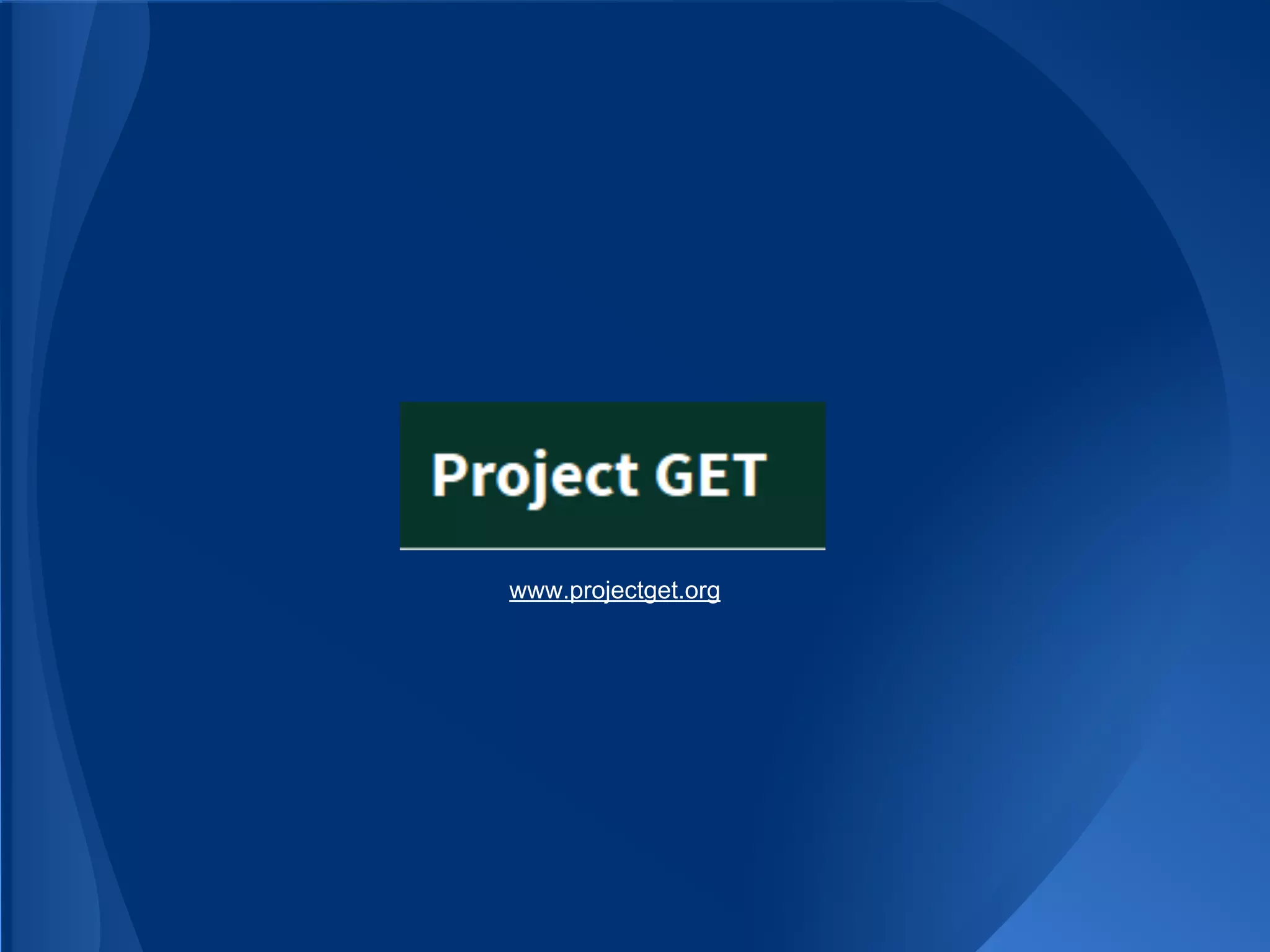 Project GET

www.projectget.org